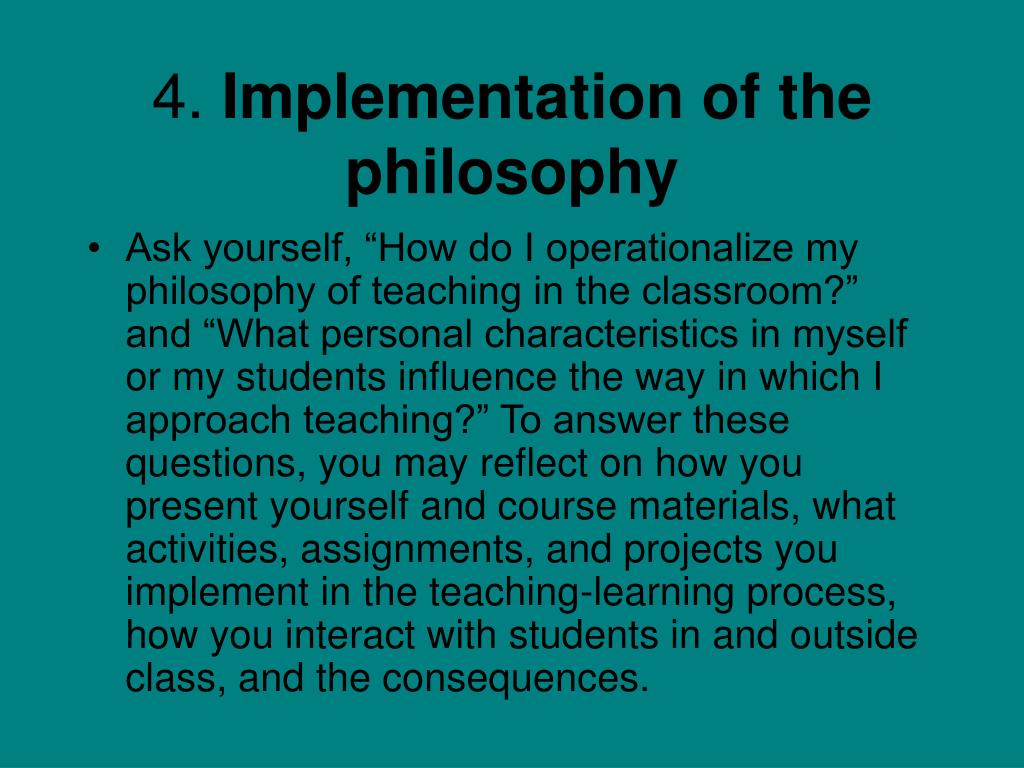 4. Implementation of the philosophy

• Ask yourself, “How do I operationalize my philosophy of teaching in the classroom?” and “What personal characteristics in myself or my students influence the way in which I approach teaching?” To answer these questions, you may reflect on how you present yourself and course materials, what activities, assignments, and projects you implement in the teaching-learning process, how you interact with students in and outside class, and the consequences.